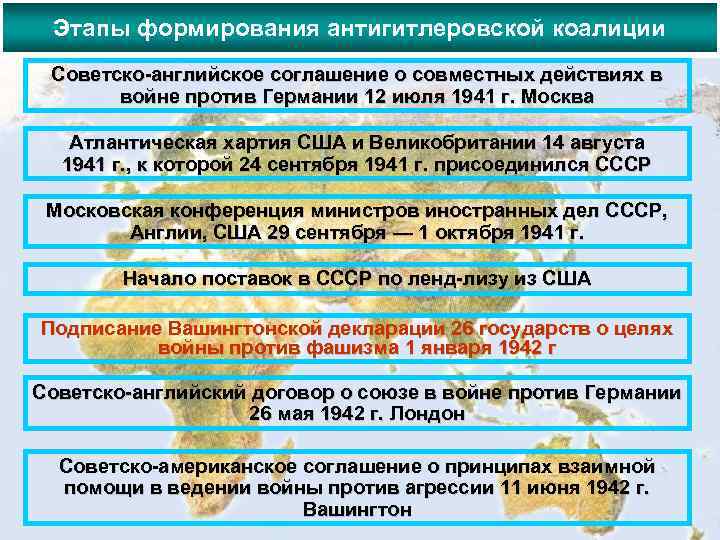 Этапы формирования антигитлеровской коалиции

Советско-английское соглашение о совместных действиях в войне против Германии 12 июля 1941 г. Москва

Атлантическая хартия США и Великобритании 14 августа 1941 г., к которой 24 сентября 1941 г. присоединился СССР

Московская конференция министров иностранных дел СССР, Англии, США 29 сентября — 1 октября 1941 г.

Начало поставок в СССР по ленд-лизу из США

Подписание Вашингтонской декларации 26 государств о целях войны против фашизма 1 января 1942 г

Советско-английский договор о союзе в войне против Германии 26 мая 1942 г. Лондон

Советско-американское соглашение о принципах взаимной помощи в ведении войны против агрессии 11 июня 1942 г. Вашингтон